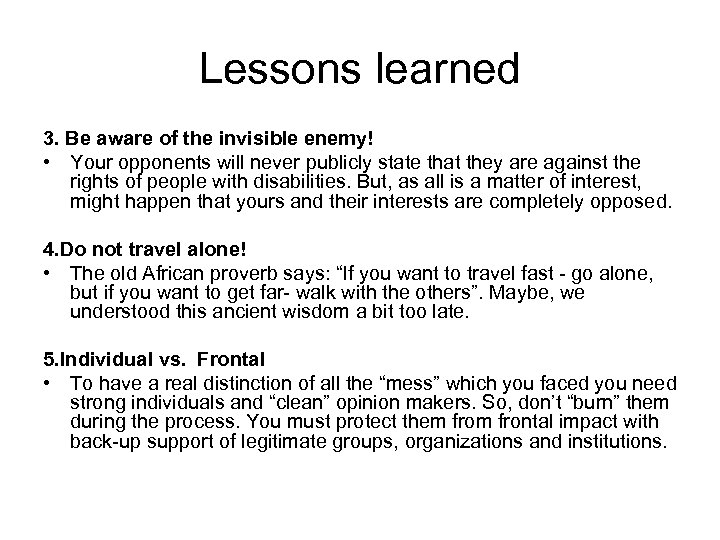 Lessons learned

3. Be aware of the invisible enemy!

• Your opponents will never publicly state that they are against the rights of people with disabilities. But, as all is a matter of interest, might happen that yours and their interests are completely opposed.

4.Do not travel alone!

• The old African proverb says: “If you want to travel fast - go alone, but if you want to get far- walk with the others”. Maybe, we understood this ancient wisdom a bit too late.

5.Individual vs. Frontal

• To have a real distinction of all the “mess” which you faced you need strong individuals and “clean” opinion makers. So, don’t “burn” them during the process. You must protect them from frontal impact with back-up support of legitimate groups, organizations and institutions.